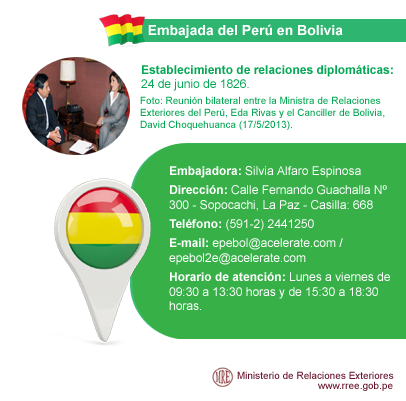 Embajada del Perú en Bolivia

Establecimiento de relaciones diplomáticas: 24 de junio de 1826.

Foto: Reunión bilateral entre la Ministra de Relaciones Exteriores del Perú, Eda Rivas y el Canciller de Bolivia, David Choquehuanca (17/5/2013).

Embajadora: Silvia Alfaro Espinosa

Dirección: Calle Fernando Guachalla Nº 300 - Sopocachi, La Paz - Casilla: 668

Teléfono: (591-2) 2441250

E-mail: epebol@acelerate.com / epebol2e@acelerate.com

Horario de atención: Lunes a viernes de 09:30 a 13:30 horas y de 15:30 a 18:30 horas.

RRE Ministerio de Relaciones Exteriores
www.rree.gob.pe